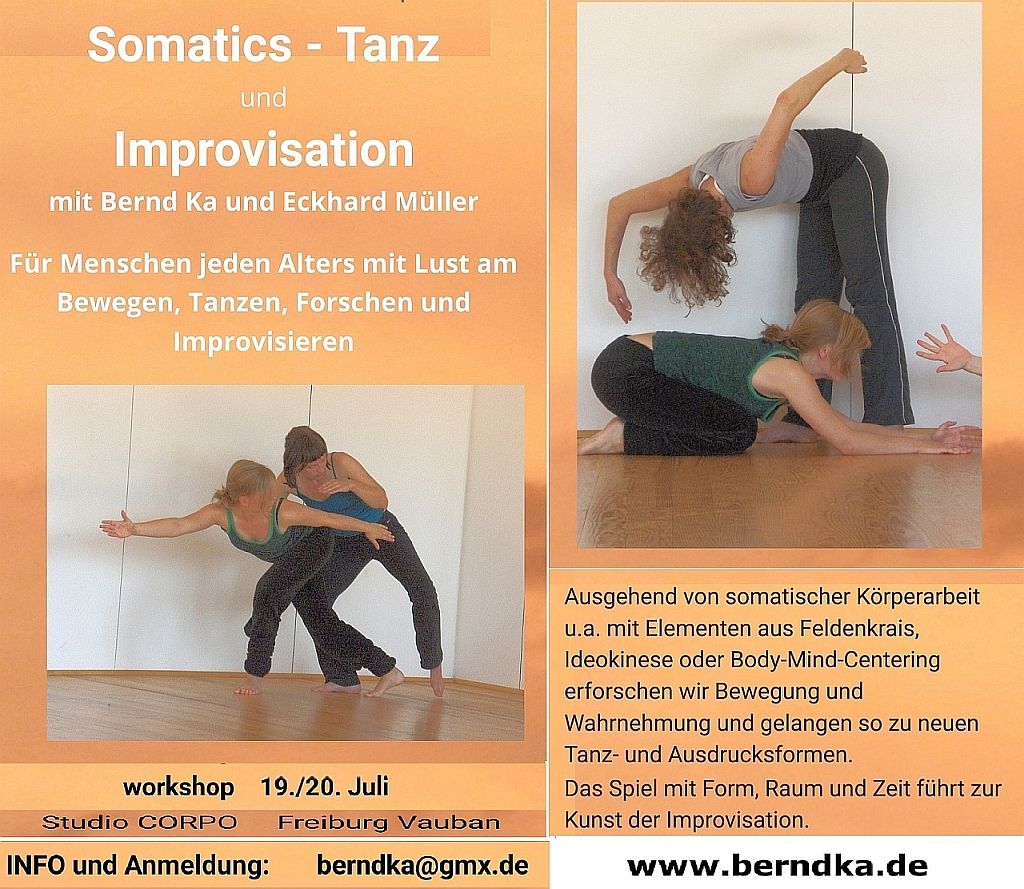 Somatics - Tanz

und

Improvisation

mit Bernd Ka und Eckhard Müller

Für Menschen jeden Alters mit Lust am Bewegen, Tanzen, Forschen und Improvisieren

workshop 19./20. Juli

Studio CORPO Freiburg Vauban

INFO und Anmeldung: berndka@gmx.de

Ausgehend von somatischer Körperarbeit u.a. mit Elementen aus Feldenkrais, Ideokinese oder Body-Mind-Centering erforschen wir Bewegung und Wahrnehmung und gelangen so zu neuen Tanz- und Ausdrucksformen.

Das Spiel mit Form, Raum und Zeit führt zur Kunst der Improvisation.

www.berndka.de